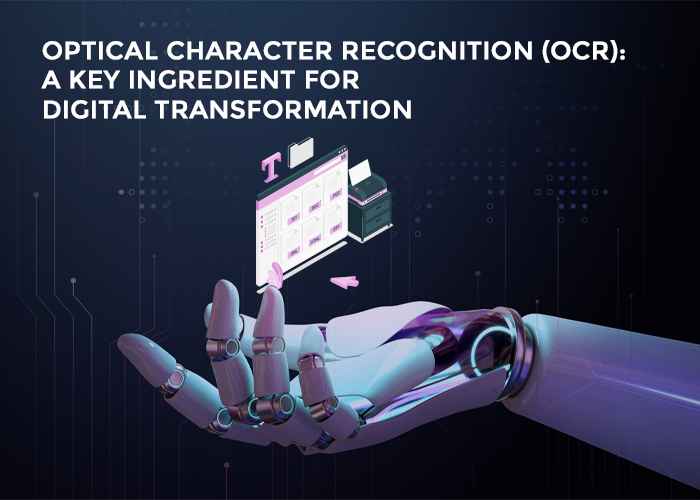 OPTICAL CHARACTER RECOGNITION (OCR): A KEY INGREDIENT FOR DIGITAL TRANSFORMATION

T